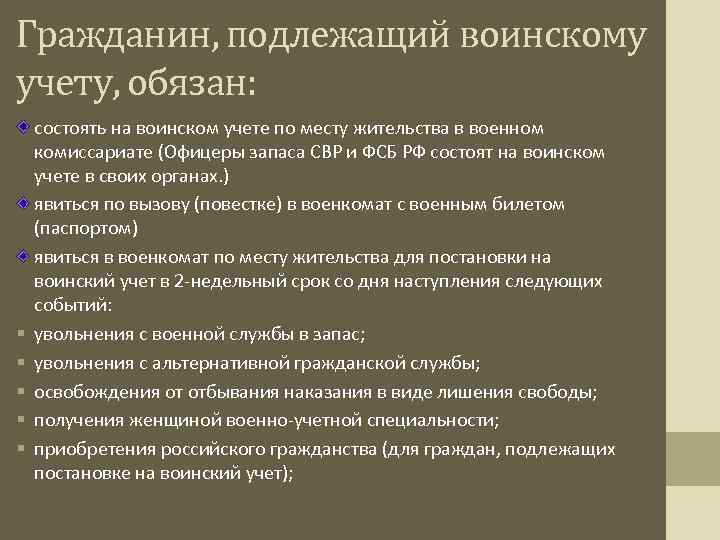 Гражданин, подлежащий воинскому учету, обязан:

состоять на воинском учете по месту жительства в военном комиссариате (Офицеры запаса СВР и ФСБ РФ состоят на воинском учете в своих органах.)

явиться по вызову (повестке) в военкомат с военным билетом (паспортом)

явиться в военкомат по месту жительства для постановки на воинский учет в 2-недельный срок со дня наступления следующих событий:

увольнения с военной службы в запас;

увольнения с альтернативной гражданской службы;

освобождения от отбывания наказания в виде лишения свободы;

получения женщиной военно-учетной специальности;

приобретения российского гражданства (для граждан, подлежащих постановке на воинский учет);